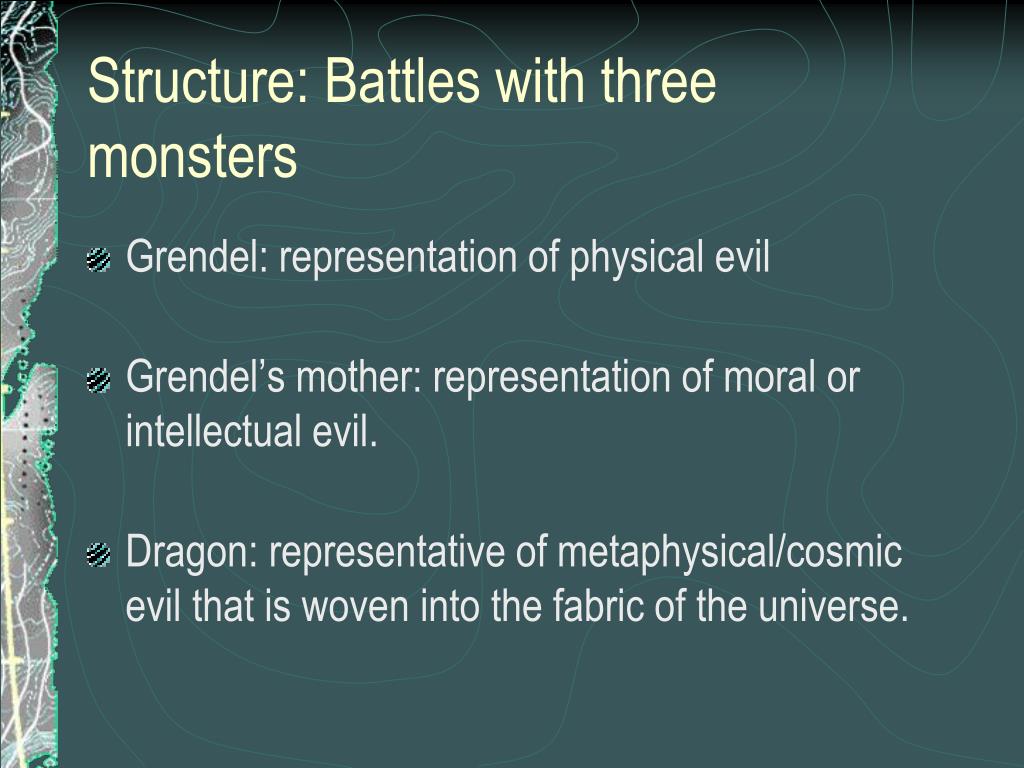 Structure: Battles with three monsters

Grendel: representation of physical evil

Grendel’s mother: representation of moral or intellectual evil.

Dragon: representative of metaphysical/cosmic evil that is woven into the fabric of the universe.